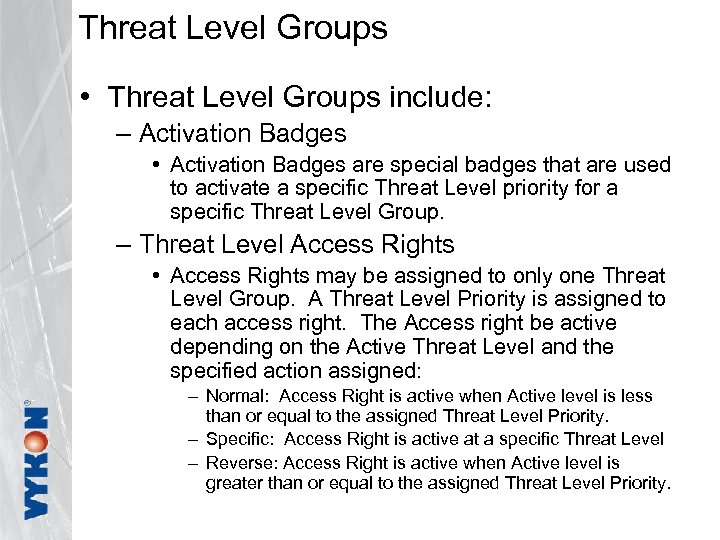 Threat Level Groups

• Threat Level Groups include:

– Activation Badges

• Activation Badges are special badges that are used to activate a specific Threat Level priority for a specific Threat Level Group.

– Threat Level Access Rights

• Access Rights may be assigned to only one Threat Level Group. A Threat Level Priority is assigned to each access right. The Access right be active depending on the Active Threat Level and the specified action assigned:

– Normal: Access Right is active when Active level is less than or equal to the assigned Threat Level Priority.

– Specific: Access Right is active at a specific Threat Level

– Reverse: Access Right is active when Active level is greater than or equal to the assigned Threat Level Priority.

VYKON®